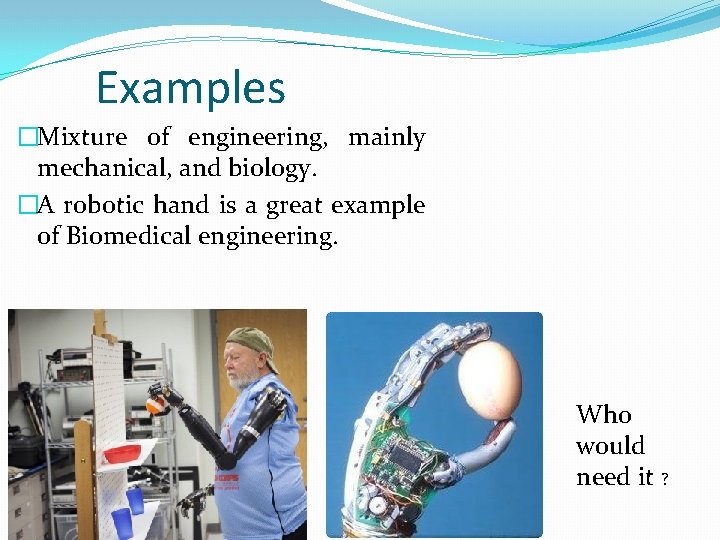 Examples

□Mixture of engineering, mainly mechanical, and biology.

□A robotic hand is a great example of Biomedical engineering.

Who would need it ?